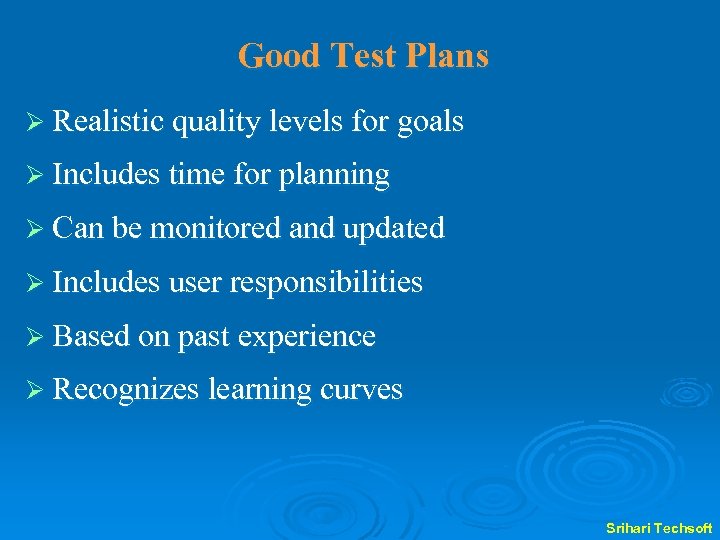 Good Test Plans

➢ Realistic quality levels for goals

➢ Includes time for planning

➢ Can be monitored and updated

➢ Includes user responsibilities

➢ Based on past experience

➢ Recognizes learning curves

Srihari Techsoft